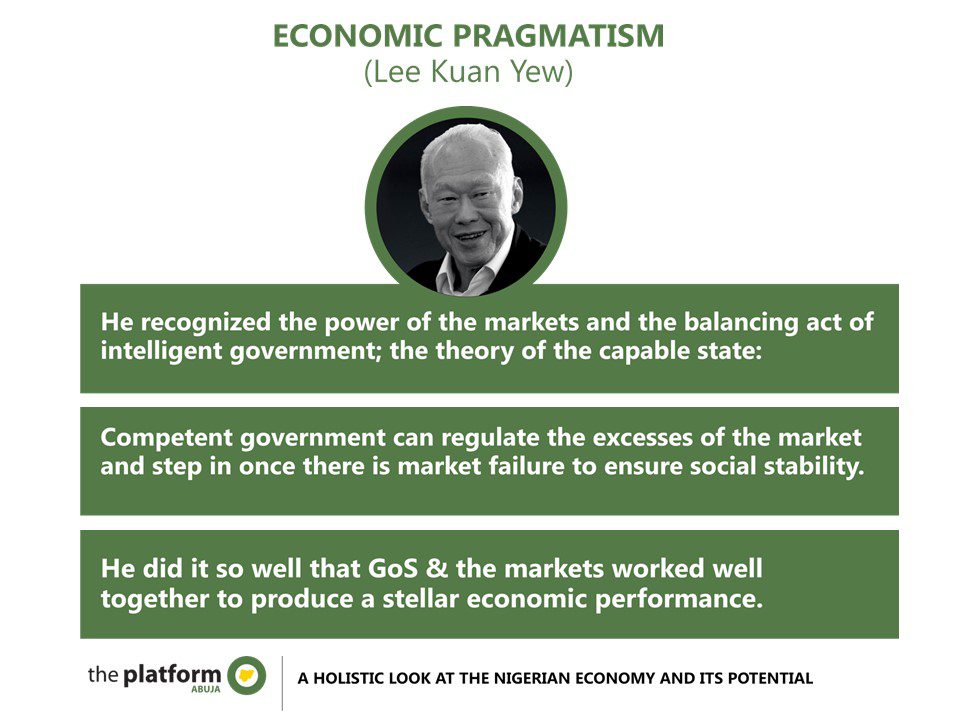 ECONOMIC PRAGMATISM
(Lee Kuan Yew)

He recognized the power of the markets and the balancing act of intelligent government; the theory of the capable state:

Competent government can regulate the excesses of the market and step in once there is market failure to ensure social stability.

He did it so well that GoS & the markets worked well together to produce a stellar economic performance.

the platform ABUJA

A HOLISTIC LOOK AT THE NIGERIAN ECONOMY AND ITS POTENTIAL